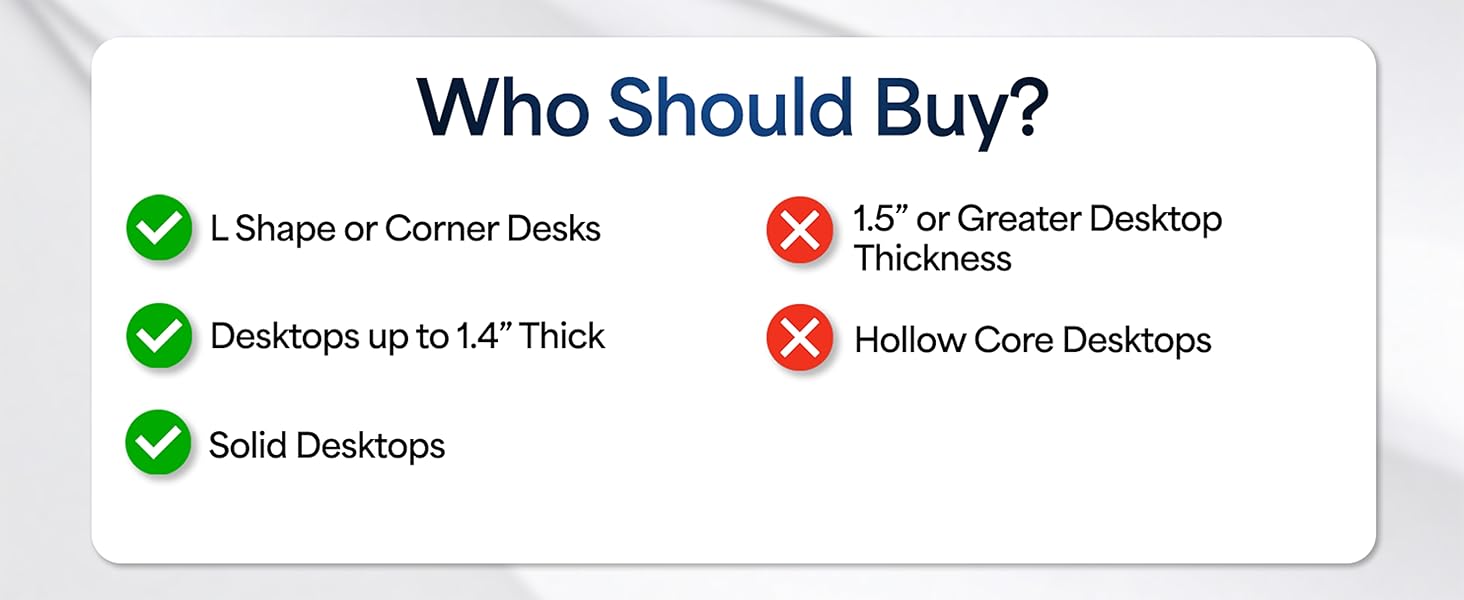 Who Should Buy?

L Shape or Corner Desks

Desktops up to 1.4” Thick

Solid Desktops

1.5” or Greater Desktop Thickness

Hollow Core Desktops